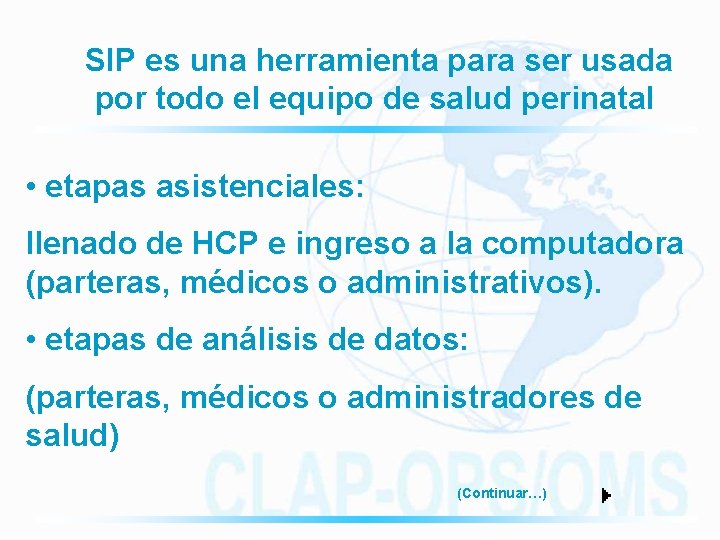 SIP es una herramienta para ser usada por todo el equipo de salud perinatal

• etapas asistenciales:

llenado de HCP e ingreso a la computadora (parteras, médicos o administrativos).

• etapas de análisis de datos:

(parteras, médicos o administradores de salud)

CLAP-OPS/OMS

(Continuar…)